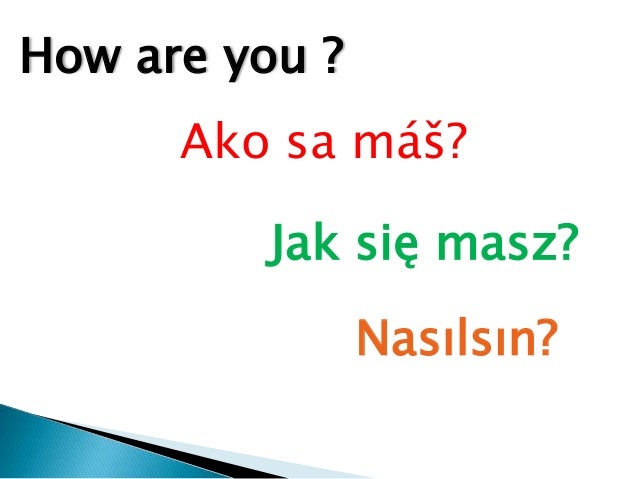 How are you ?

Ako sa máš?

Jak się masz?

Nasılsın?